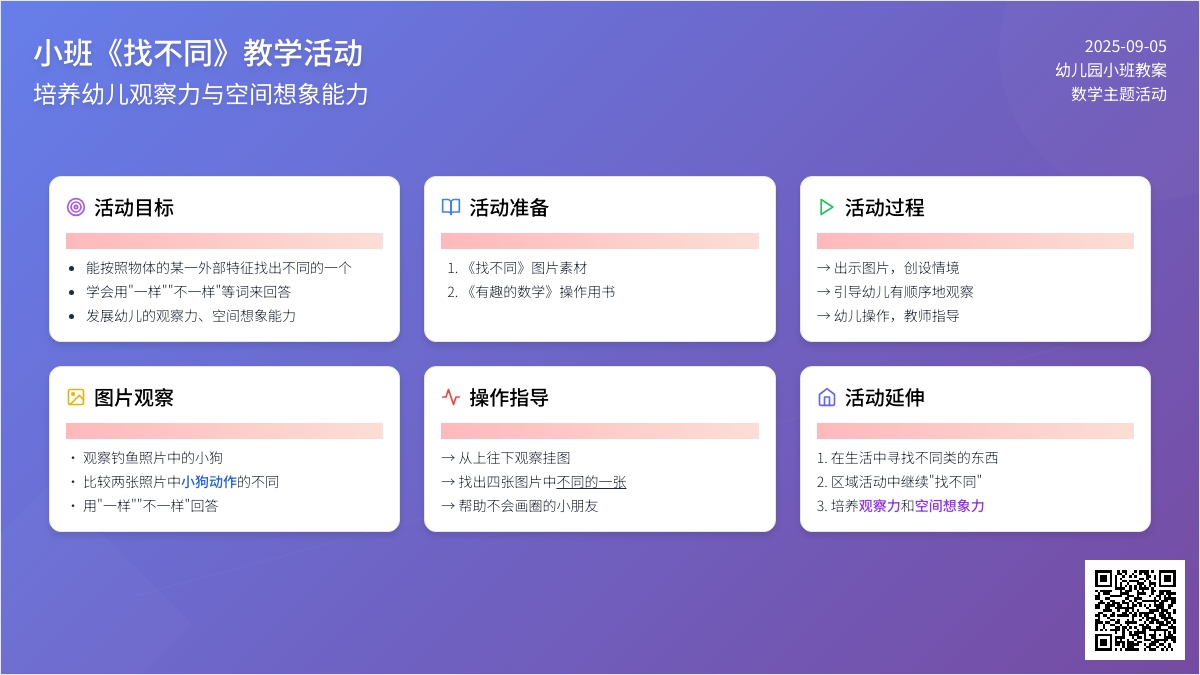 小班《找不同》教学活动
培养幼儿观察力与空间想象能力

2025-09-05
幼儿园小班教案
数学主题活动

活动目标

- 能按照物体的某一外部特征找出不同的一个
- 学会用"一样""不一样"等词来回答
- 发展幼儿的观察力、空间想象能力

活动准备

1. 《找不同》图片素材
2. 《有趣的数学》操作用书

活动过程

→ 出示图片，创设情境
→ 引导幼儿有顺序地观察
→ 幼儿操作，教师指导

图片观察

· 观察钓鱼照片中的小狗
· 比较两张照片中小狗动作的不同
· 用"一样""不一样"回答

操作指导

→ 从上往下观察挂图
→ 找出四张图片中不同的一张
→ 帮助不会画圈的小朋友

活动延伸

1. 在生活中寻找不同类的东西
2. 区域活动中继续"找不同"
3. 培养观察力和空间想象力